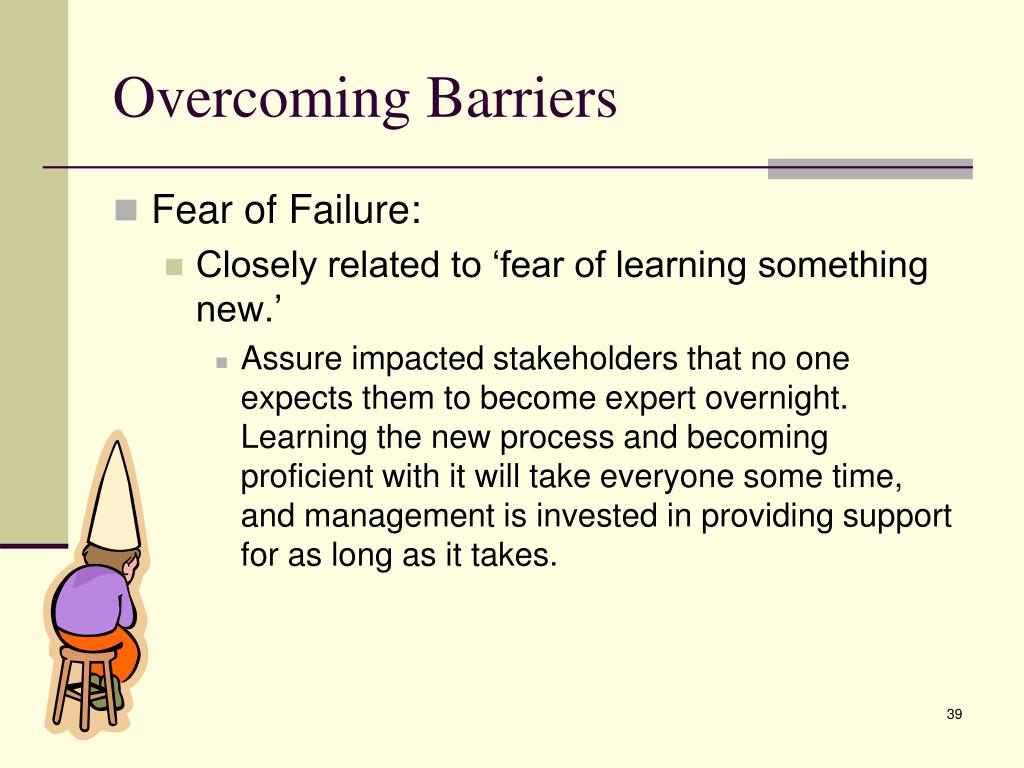 Overcoming Barriers

Fear of Failure:

Closely related to ‘fear of learning something new.’

Assure impacted stakeholders that no one expects them to become expert overnight. Learning the new process and becoming proficient with it will take everyone some time, and management is invested in providing support for as long as it takes.

39